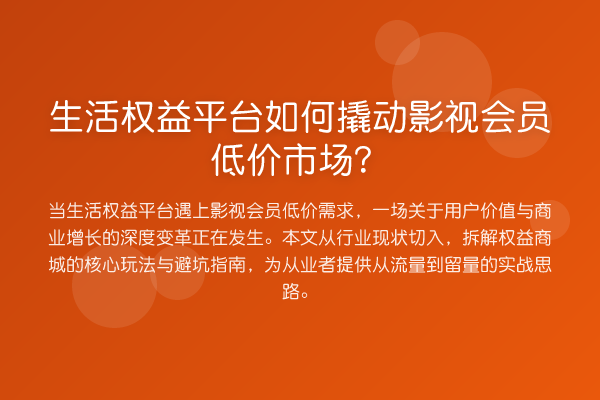 生活权益平台如何撬动影视会员低价市场？

当生活权益平台遇上影视会员低价需求，一场关于用户价值与商业增长的深度变革正在发生。本文从行业现状切入，拆解权益商城的核心玩法与避坑指南，为从业者提供从流量到留量的实战思路。